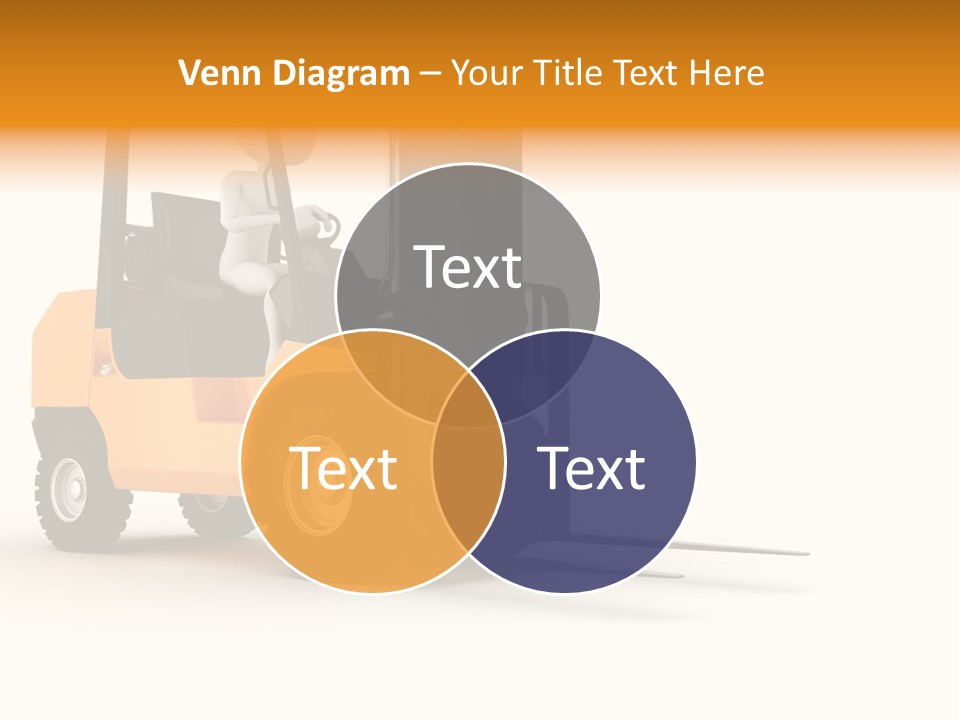 Venn Diagram – Your Title Text Here

Text

Text

Text